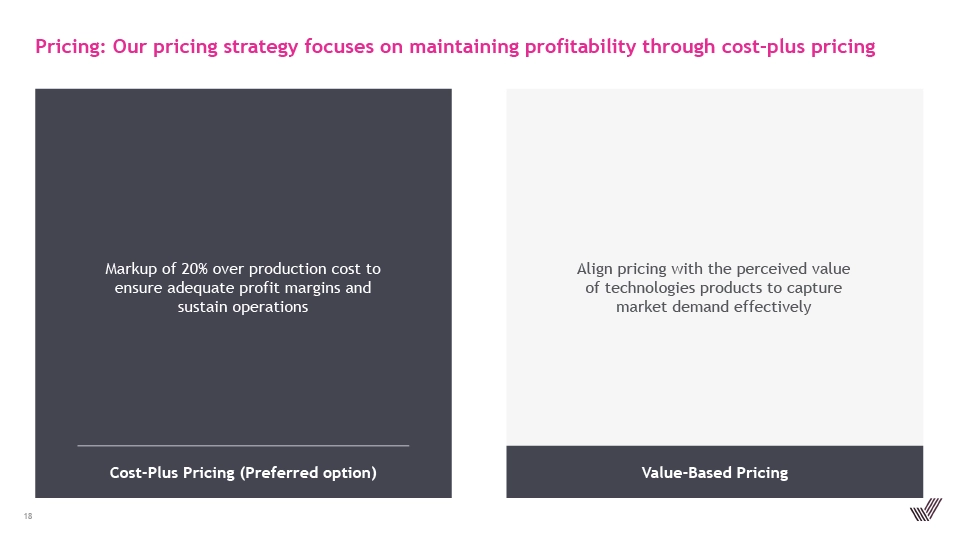 Pricing: Our pricing strategy focuses on maintaining profitability through cost-plus pricing

Markup of 20% over production cost to ensure adequate profit margins and sustain operations

Cost-Plus Pricing (Preferred option)

Align pricing with the perceived value of technologies products to capture market demand effectively

Value-Based Pricing

18